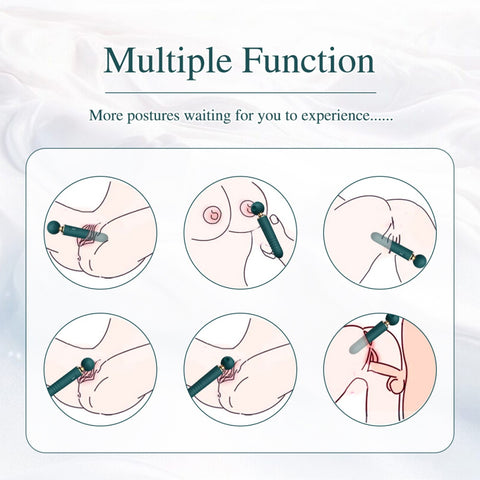 Multiple Function

More postures waiting for you to experience......